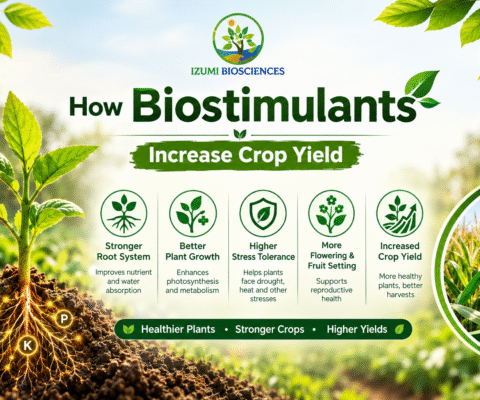 IZUMI BIOSCIENCES

How Biostimulants

Increase Crop Yield

Stronger Root System

Improves nutrient and water absorption

Better Plant Growth

Enhances photosynthesis and metabolism

Higher Stress Tolerance

Helps plants face drought, heat and other stresses

More Flowering & Fruit Setting

Supports reproductive health

Increased Crop Yield

More healthy plants, better harvests

Healthier Plants • Stronger Crops • Higher Yields

P

K